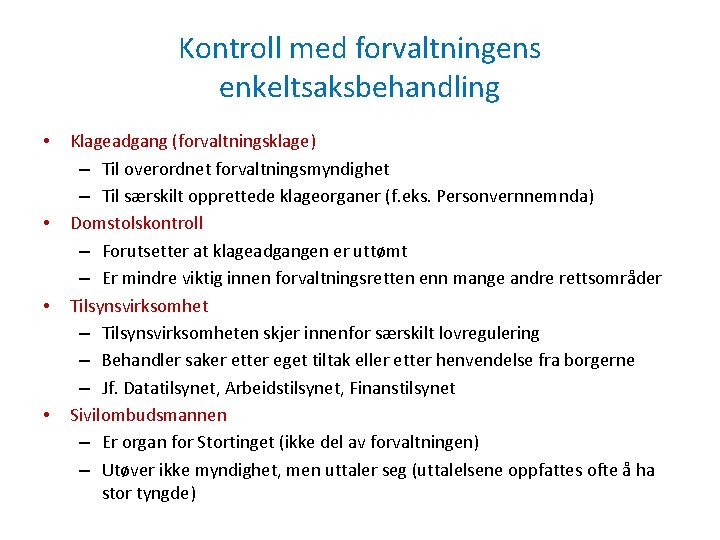 Kontroll med forvaltningens enkeltsaksbehandling

• Klageadgang (forvaltningsklage)
  – Til overordnet forvaltningsmyndighet
  – Til særskilt opprettede klageorganer (f.eks. Personvernnemnda)
• Domstolskontroll
  – Forutsetter at klageadgangen er uttømt
  – Er mindre viktig innen forvaltningsretten enn mange andre rettsområder
• Tilsynsvirksomhet
  – Tilsynsvirksomheten skjer innenfor særskilt lovregulering
  – Behandler saker etter eget tiltak eller etter henvendelse fra borgerne
  – Jf. Datatilsynet, Arbeidstilsynet, Finanstilsynet
• Sivilombudsmannen
  – Er organ for Stortinget (ikke del av forvaltningen)
  – Utøver ikke myndighet, men uttaler seg (uttalelsene oppfattes ofte å ha stor tyngde)